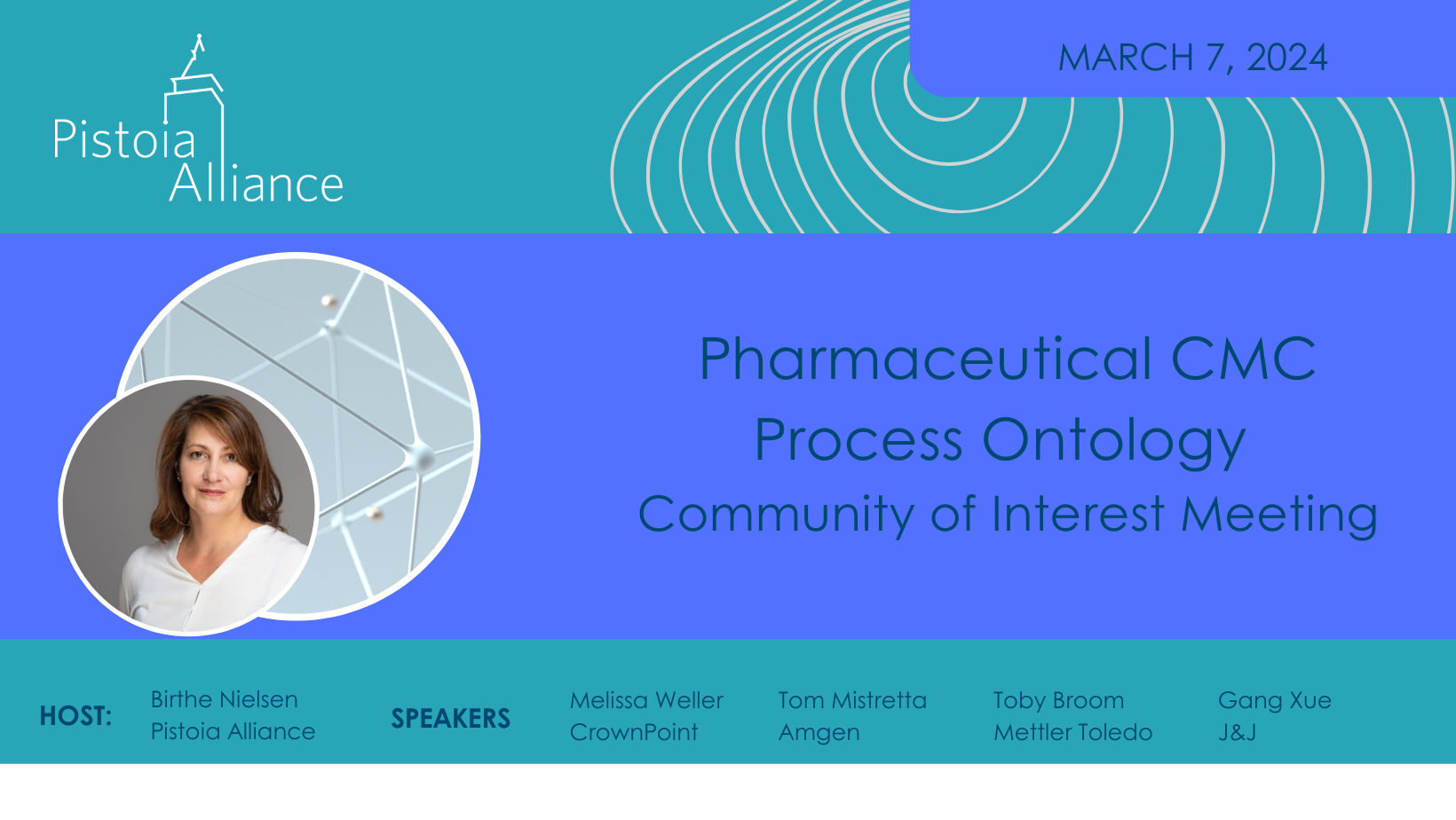 Pistoia Alliance

MARCH 7, 2024

Pharmaceutical CMC Process Ontology
Community of Interest Meeting

HOST: Birthe Nielsen
Pistoia Alliance

SPEAKERS

Melissa Weller
CrownPoint

Tom Mistretta
Amgen

Toby Broom
Mettler Toledo

Gang Xue
J&J